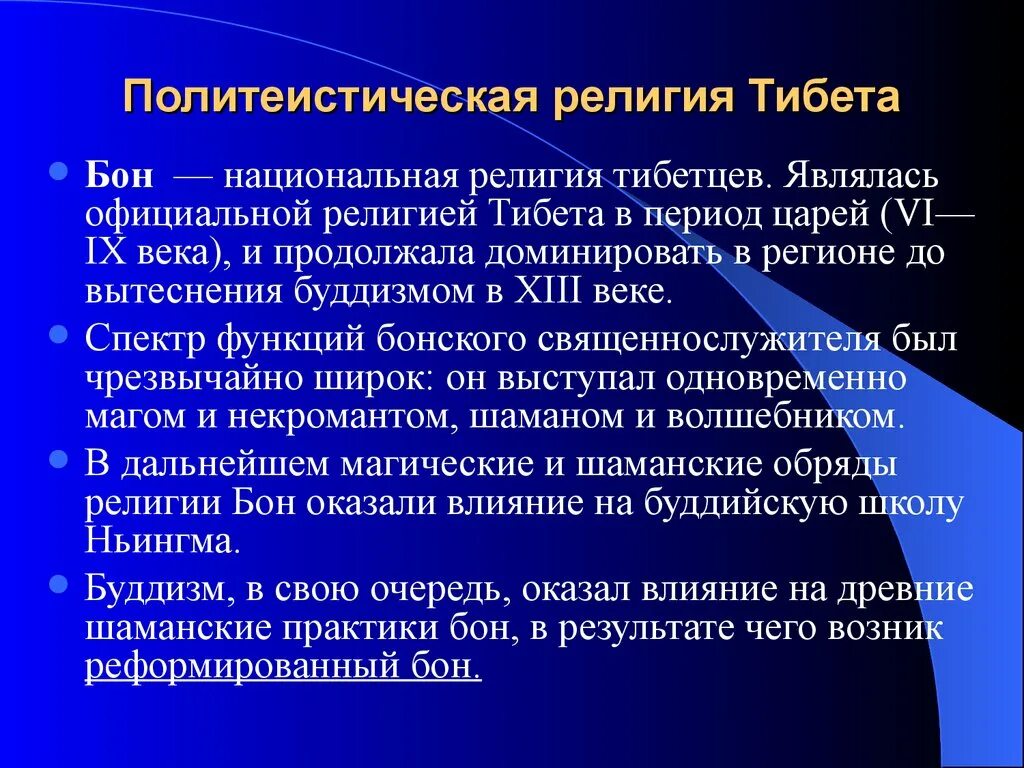 Политеистическая религия Тибета

Бон — национальная религия тибетцев. Являлась официальной религией Тибета в период царей (VI—IX века), и продолжала доминировать в регионе до вытеснения буддизмом в XIII веке.

Спектр функций бонского священнослужителя был чрезвычайно широк: он выступал одновременно магом и некромантом, шаманом и волшебником.

В дальнейшем магические и шаманские обряды религии Бон оказали влияние на буддийскую школу Ньингма.

Буддизм, в свою очередь, оказал влияние на древние шаманские практики бон, в результате чего возник реформированный бон.